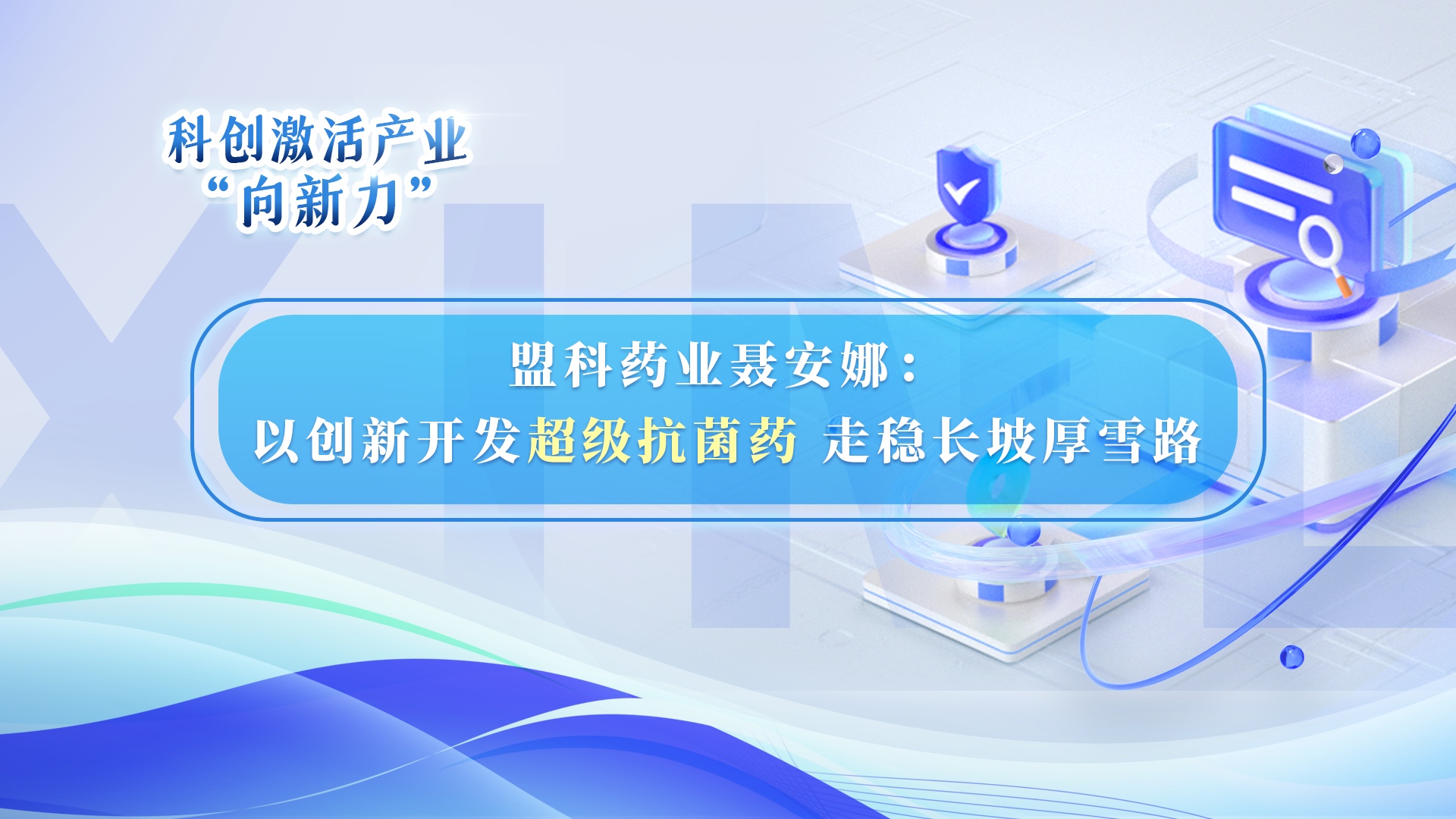 科创激活产业
“向新力”

盟科药业聂安娜：
以创新开发超级抗菌药 走稳长坡厚雪路